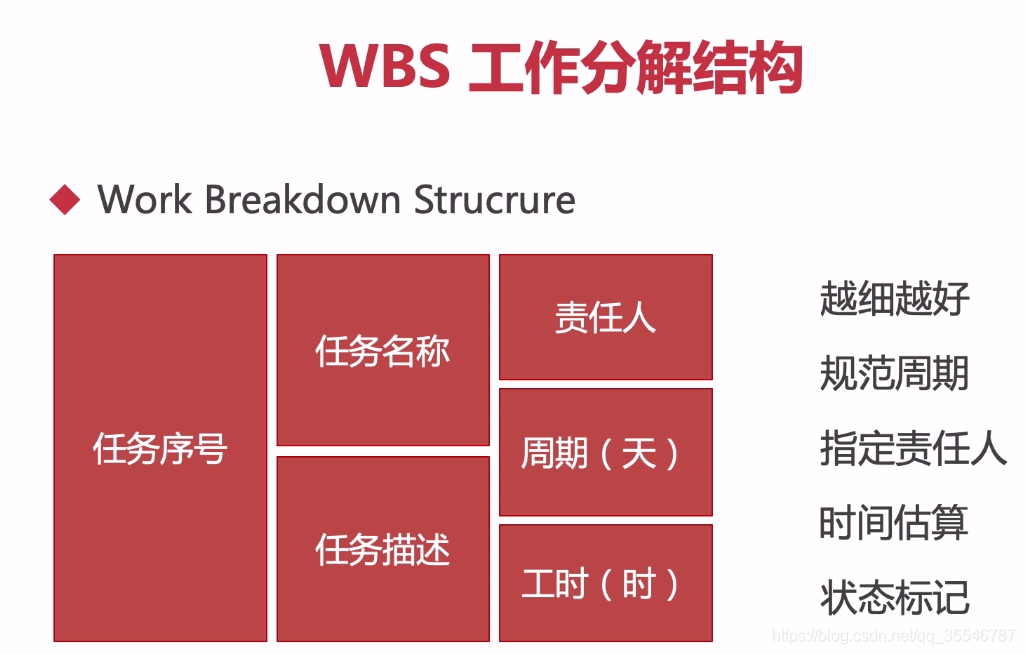 WBS 工作分解结构

◆ Work Breakdown Strucrure

任务序号

任务名称

任务描述

责任人

周期（天）

工时（时）

越细越好

规范周期

指定责任人

时间估算

状态标记

https://blog.csdn.net/qq_35546787